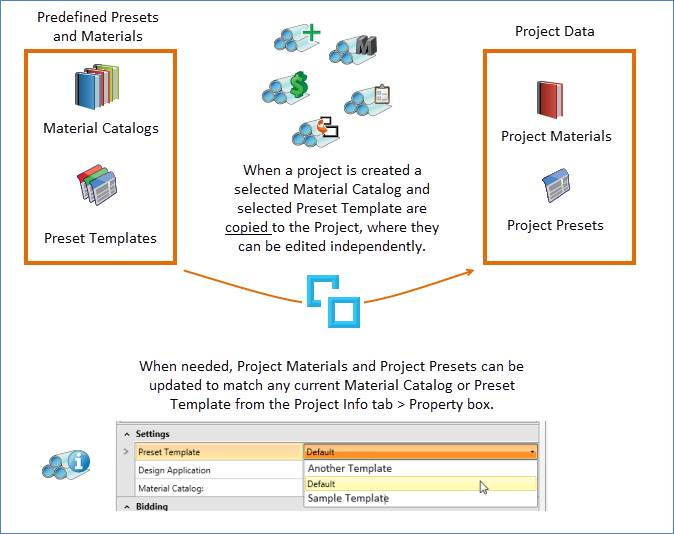 Predefined Presets and Materials

Material Catalogs

Preset Templates

When a project is created a selected Material Catalog and selected Preset Template are copied to the Project, where they can be edited independently.

Project Data

Project Materials

Project Presets

When needed, Project Materials and Project Presets can be updated to match any current Material Catalog or Preset Template from the Project Info tab > Property box.

Settings

Preset Template

Default

Design Application

Another Template

Material Catalog:

Default

Sample Template

Bidding